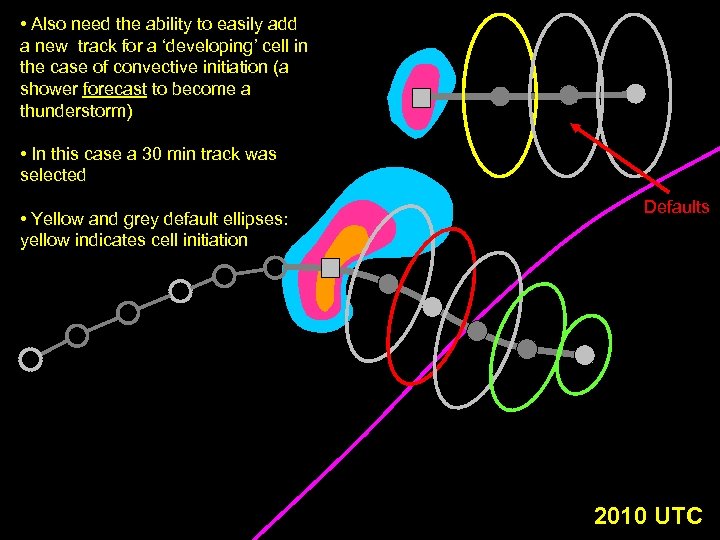 • Also need the ability to easily add a new track for a 'developing' cell in the case of convective initiation (a shower forecast to become a thunderstorm)

• In this case a 30 min track was selected

• Yellow and grey default ellipses: yellow indicates cell initiation

Defaults

2010 UTC